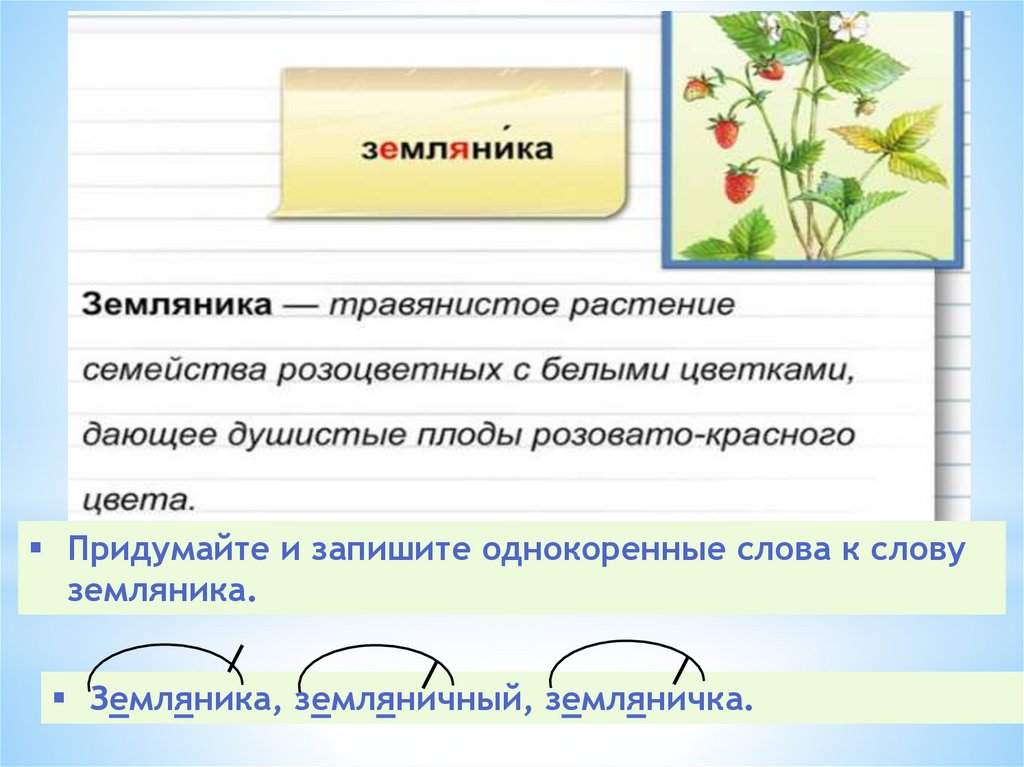 земляни́ка

Земляника — травянистое растение семейства розоцветных с белыми цветками, дающее душистые плоды розовато-красного цвета.

▪ Придумайте и запишите однокоренные слова к слову земляника.

▪ Земляника, земляничный, земляничка.